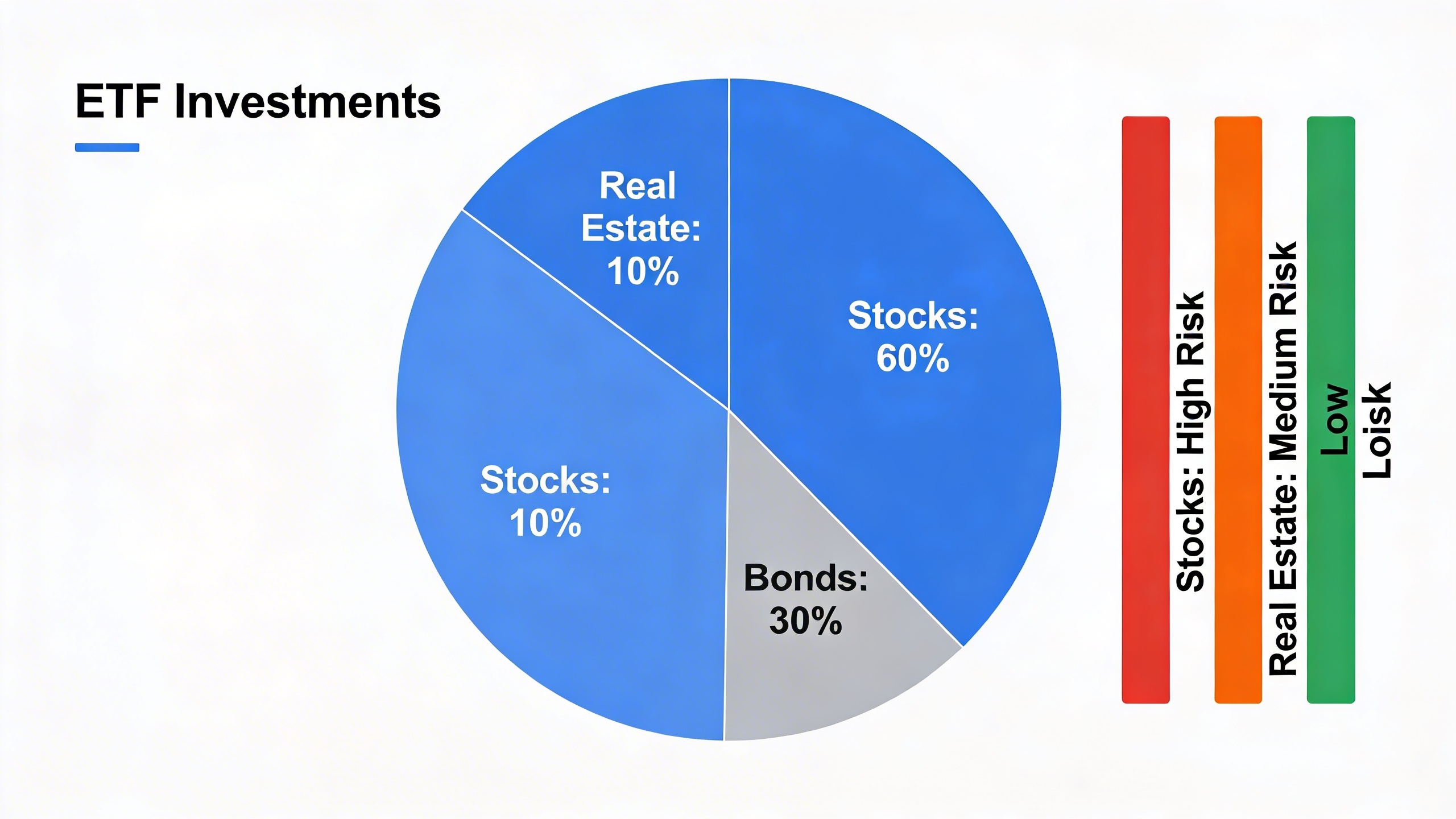 ETF Investments

Real Estate: 10%

Stocks: 60%

Stocks: 10%

Bonds: 30%

Stocks: High Risk

Real Estate: Medium Risk

Low

Loisk